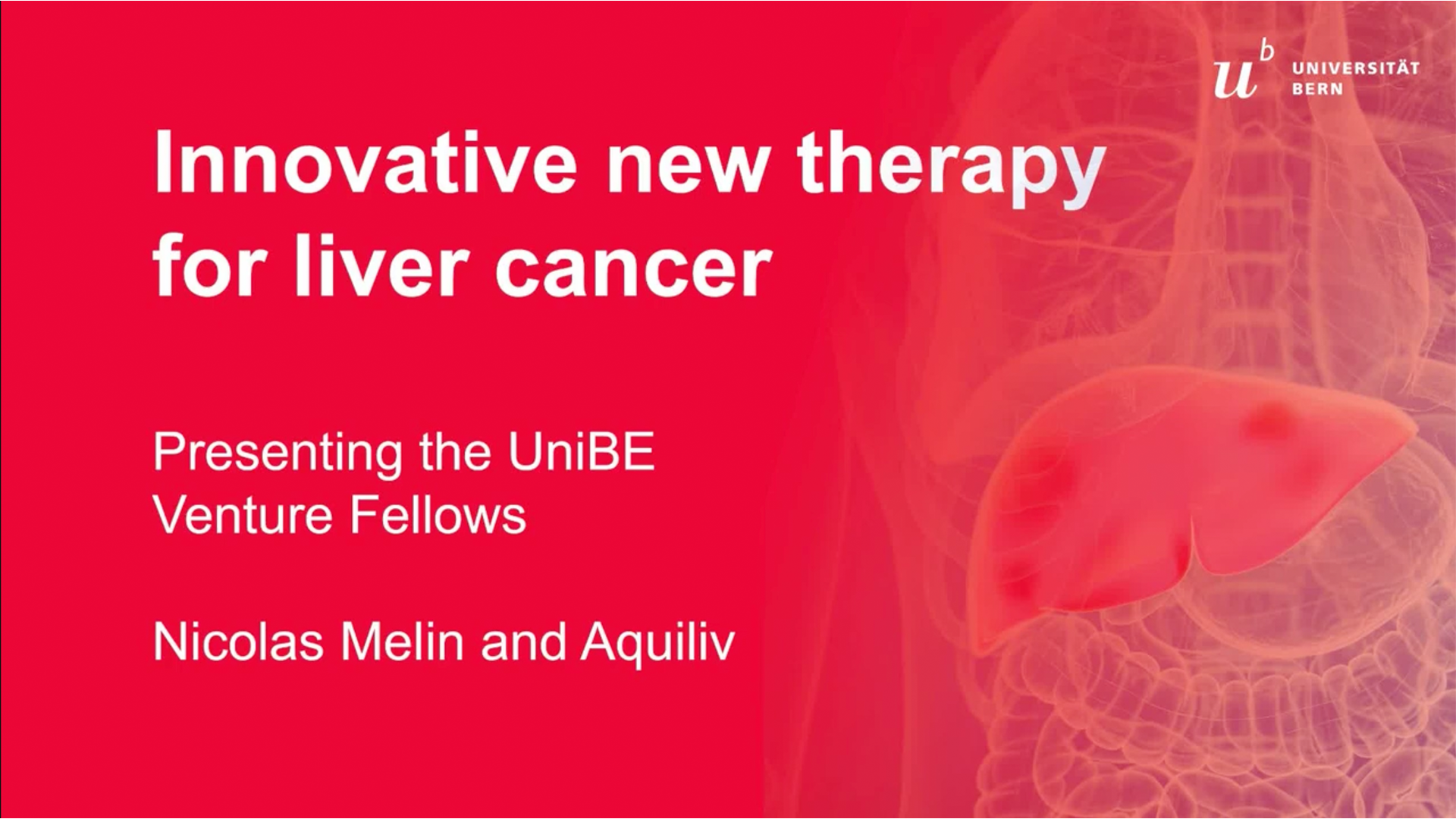 $u^b$ UNIVERSITÄT BERN

Innovative new therapy for liver cancer

Presenting the UniBE Venture Fellows

Nicolas Melin and Aquiliv